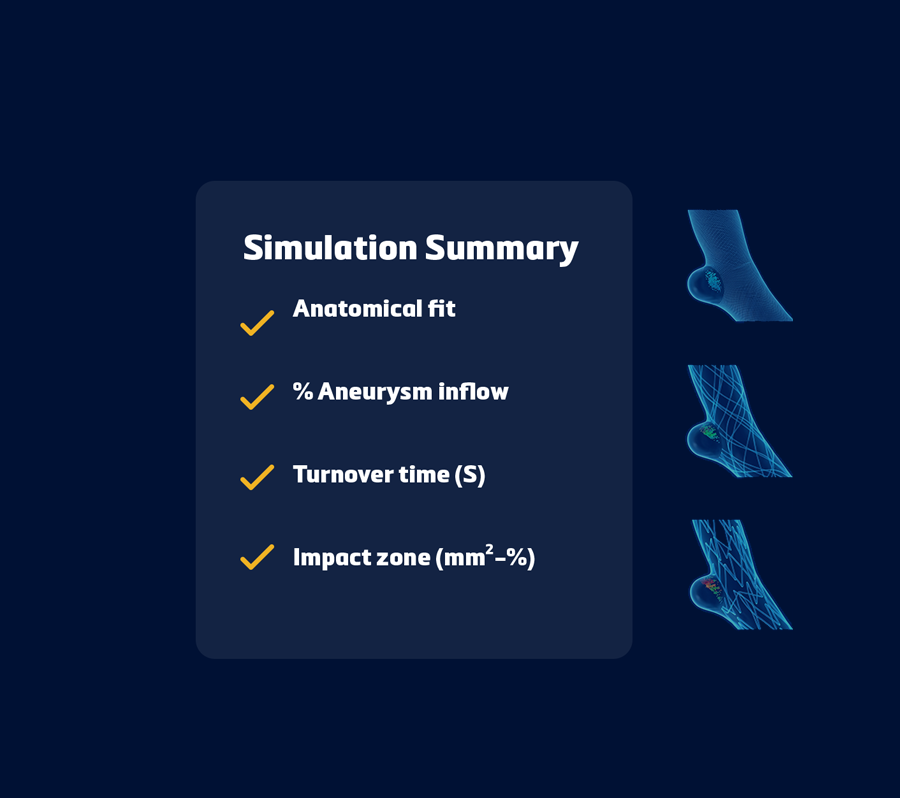 Simulation Summary

✓ Anatomical fit

✓ % Aneurysm inflow

✓ Turnover time (S)

✓ Impact zone ($mm^2$-%)